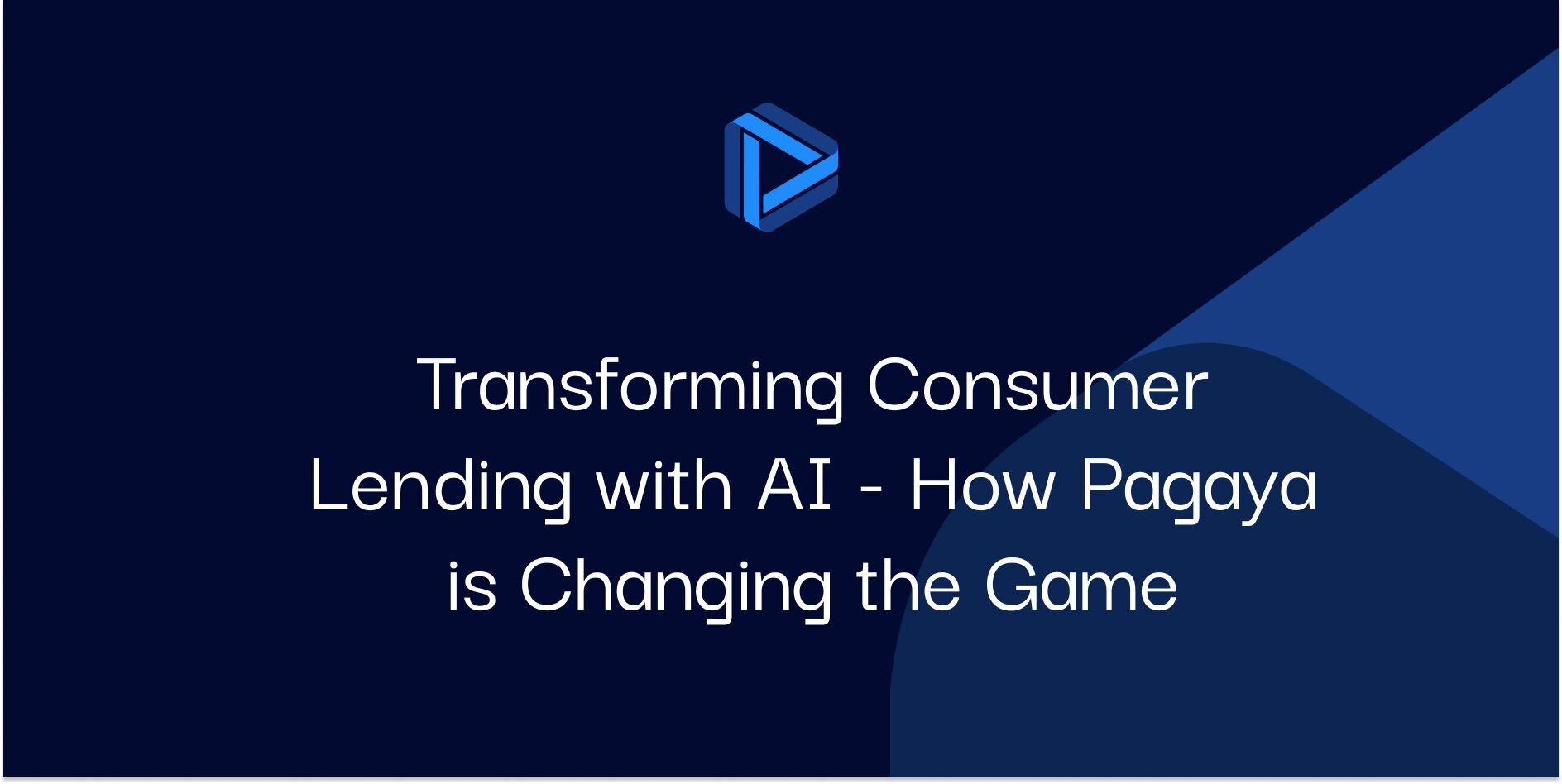 Transforming Consumer Lending with AI - How Pagaya is Changing the Game